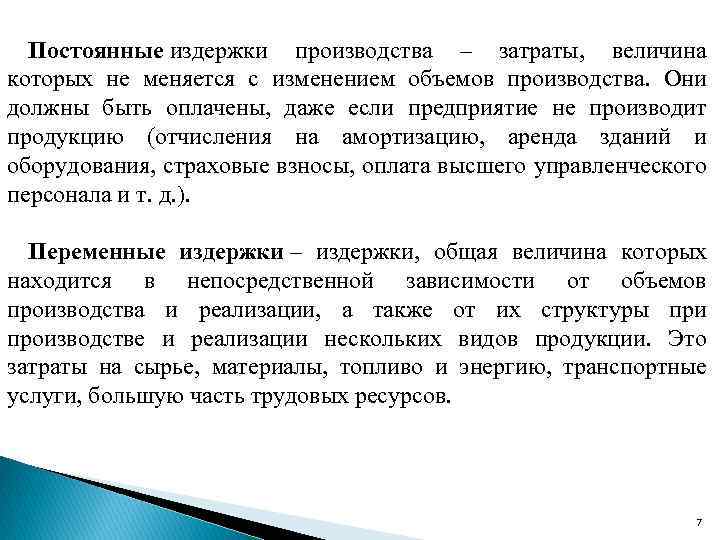 Постоянные издержки производства – затраты, величина которых не меняется с изменением объемов производства. Они должны быть оплачены, даже если предприятие не производит продукцию (отчисления на амортизацию, аренда зданий и оборудования, страховые взносы, оплата высшего управленческого персонала и т. д.).

Переменные издержки – издержки, общая величина которых находится в непосредственной зависимости от объемов производства и реализации, а также от их структуры при производстве и реализации нескольких видов продукции. Это затраты на сырье, материалы, топливо и энергию, транспортные услуги, большую часть трудовых ресурсов.

7